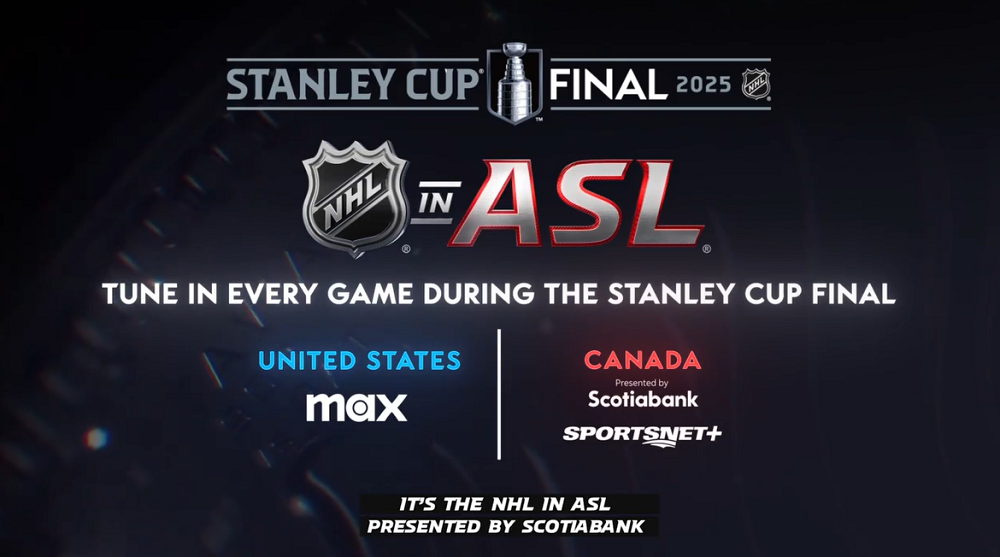 STANLEY CUP FINAL 2025

NHL

NHL IN ASL

TUNE IN EVERY GAME DURING THE STANLEY CUP FINAL

UNITED STATES

max

CANADA

Presented by

Scotiabank

SPORTSNET+

IT'S THE NHL IN ASL
PRESENTED BY SCOTIABANK